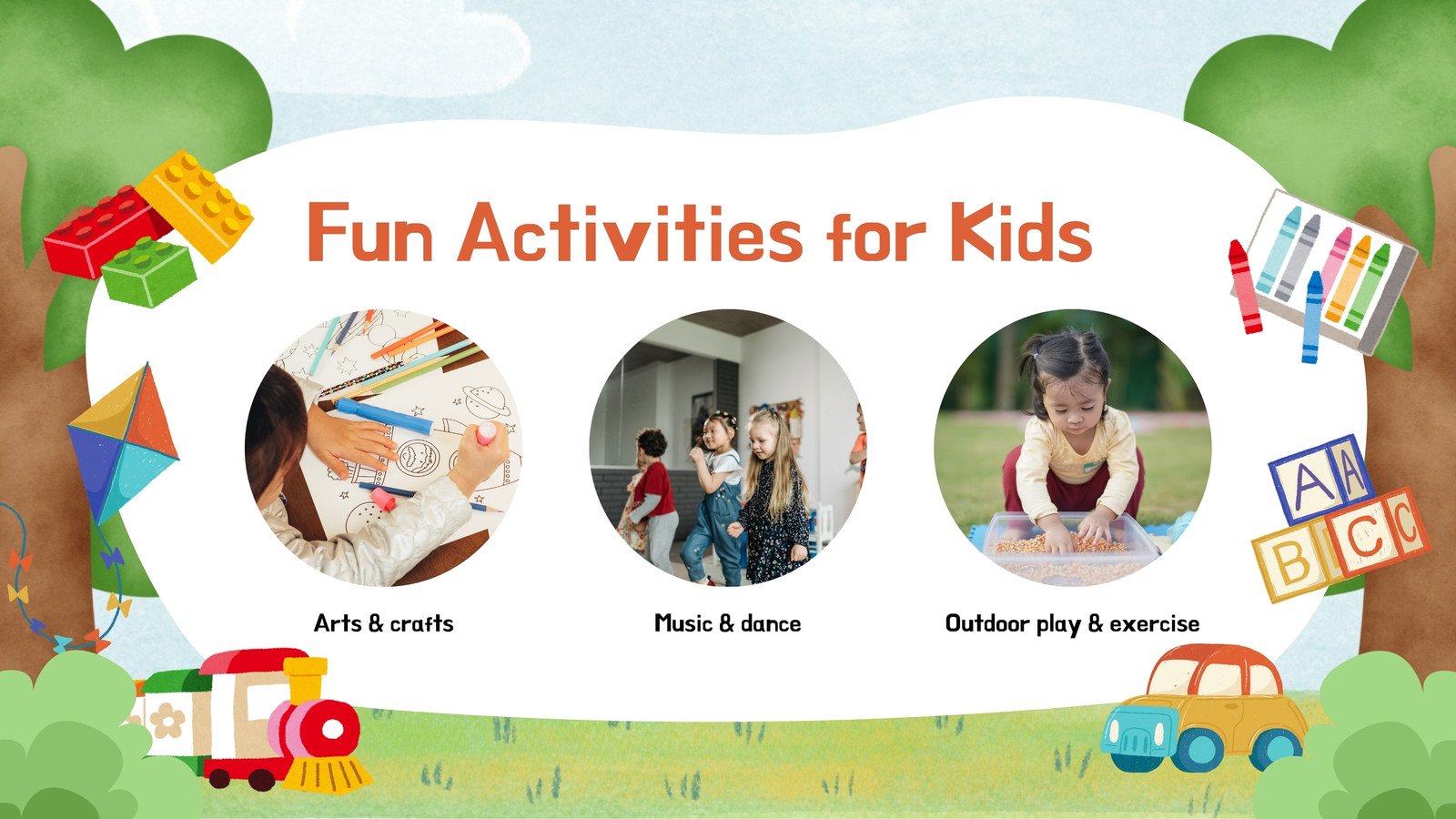 Fun Activities for Kids

Arts & crafts

Music & dance

Outdoor play & exercise

A A
B C C